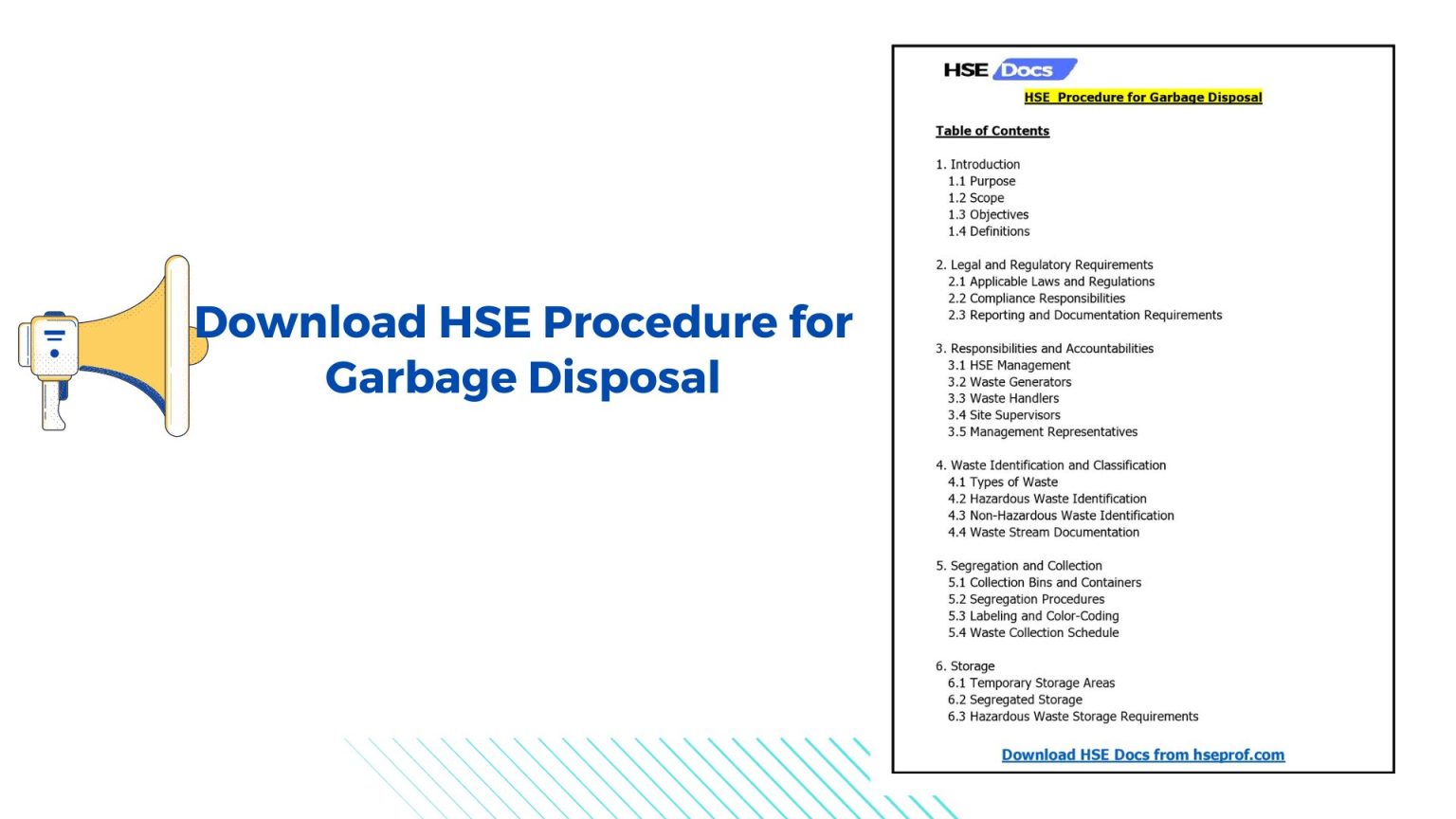 Download HSE Procedure for Garbage Disposal

HSE Docs

HSE Procedure for Garbage Disposal

Table of Contents

1. Introduction
1.1 Purpose
1.2 Scope
1.3 Objectives
1.4 Definitions

2. Legal and Regulatory Requirements
2.1 Applicable Laws and Regulations
2.2 Compliance Responsibilities
2.3 Reporting and Documentation Requirements

3. Responsibilities and Accountabilities
3.1 HSE Management
3.2 Waste Generators
3.3 Waste Handlers
3.4 Site Supervisors
3.5 Management Representatives

4. Waste Identification and Classification
4.1 Types of Waste
4.2 Hazardous Waste Identification
4.3 Non-Hazardous Waste Identification
4.4 Waste Stream Documentation

5. Segregation and Collection
5.1 Collection Bins and Containers
5.2 Segregation Procedures
5.3 Labeling and Color-Coding
5.4 Waste Collection Schedule

6. Storage
6.1 Temporary Storage Areas
6.2 Segregated Storage
6.3 Hazardous Waste Storage Requirements

Download HSE Docs from hseprof.com